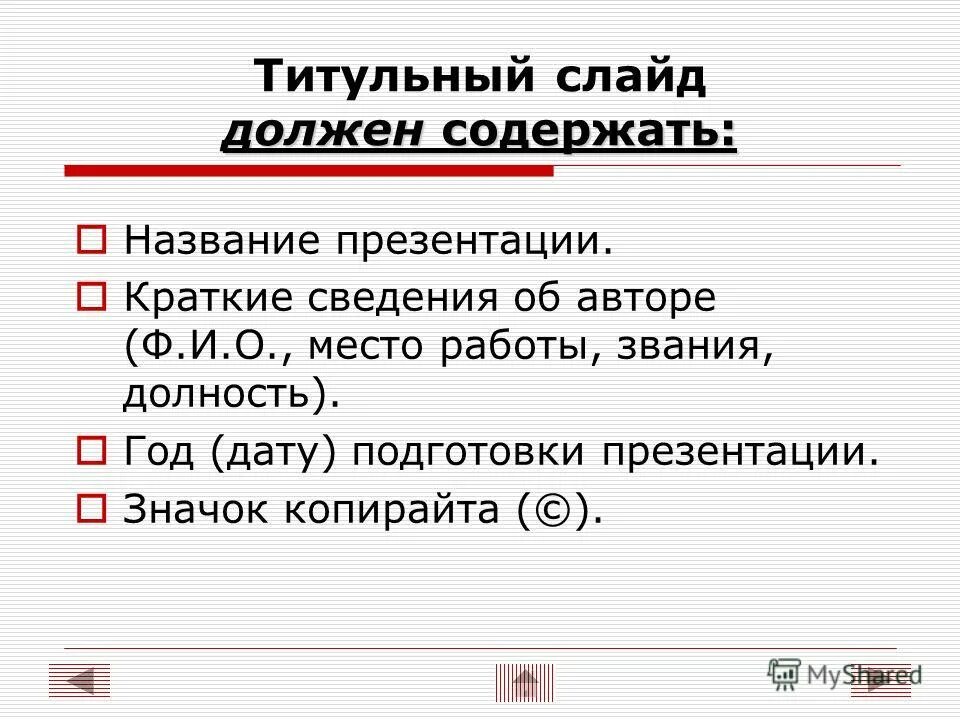 Титульный слайд
должен содержать:

Название презентации.

Краткие сведения об авторе (Ф.И.О., место работы, звания, долность).

Год (дату) подготовки презентации.

Значок копирайта (©).

MyShared